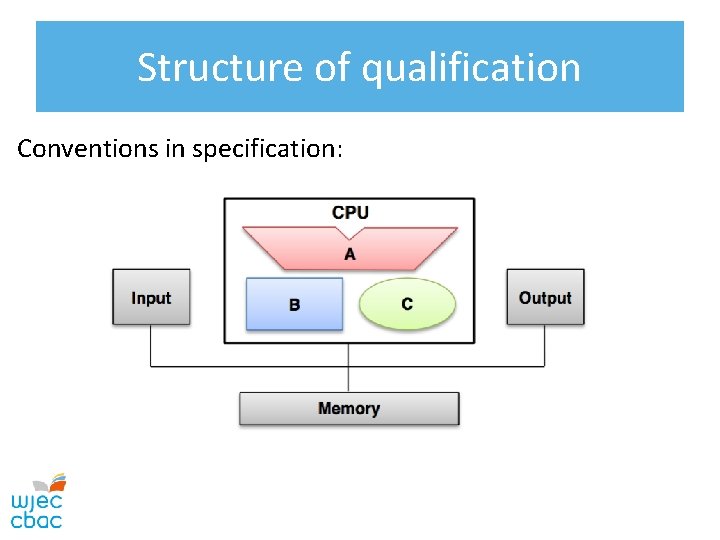 Structure of qualification

Conventions in specification:

CPU
A
Input
B
C
Output
Memory

wjec
cbac